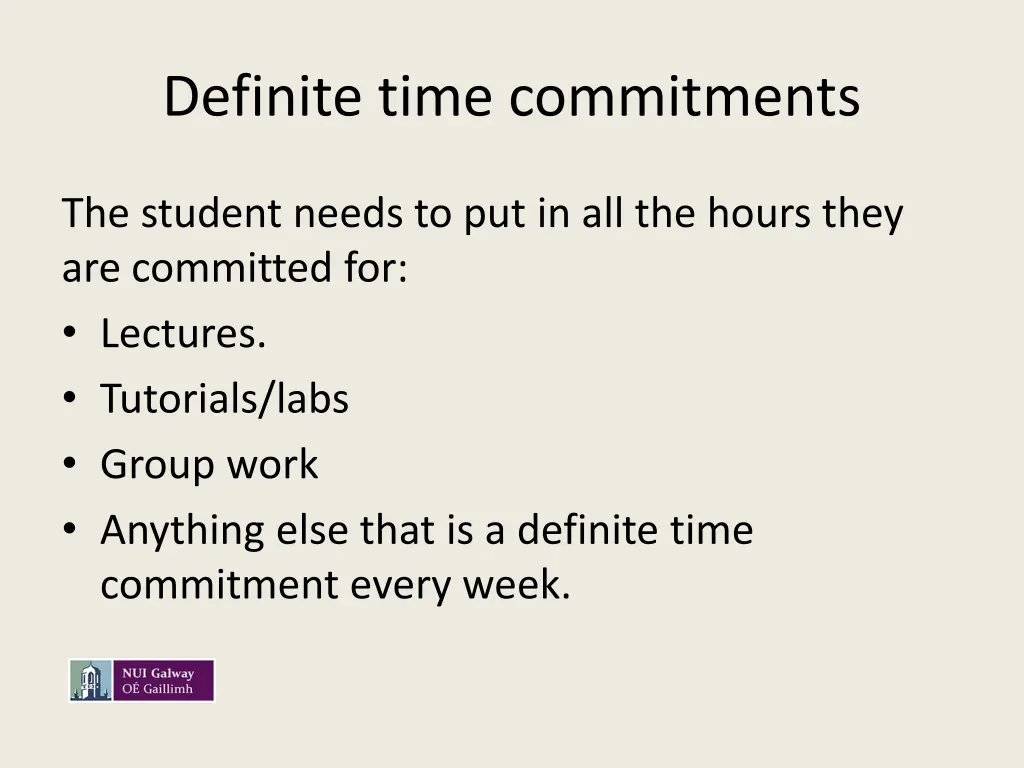 Definite time commitments

The student needs to put in all the hours they are committed for:

• Lectures.
• Tutorials/labs
• Group work
• Anything else that is a definite time commitment every week.

NUI Galway
OÉ Gaillimh